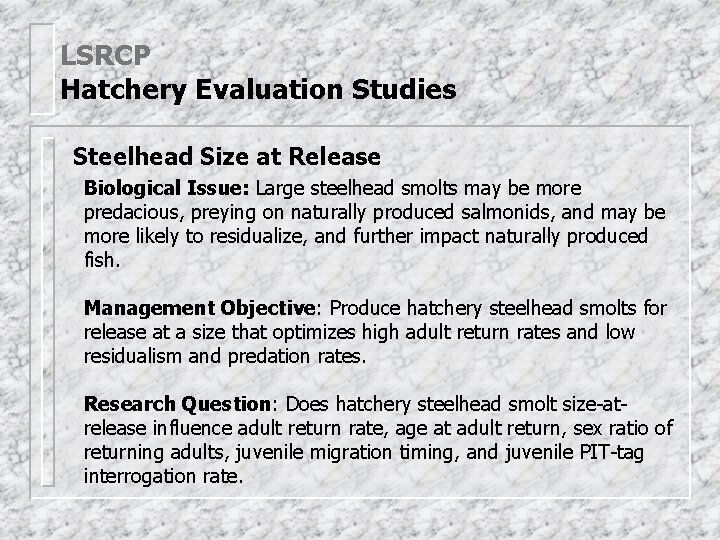 LSRCP
Hatchery Evaluation Studies

Steelhead Size at Release

Biological Issue: Large steelhead smolts may be more predacious, preying on naturally produced salmonids, and may be more likely to residualize, and further impact naturally produced fish.

Management Objective: Produce hatchery steelhead smolts for release at a size that optimizes high adult return rates and low residualism and predation rates.

Research Question: Does hatchery steelhead smolt size-at-release influence adult return rate, age at adult return, sex ratio of returning adults, juvenile migration timing, and juvenile PIT-tag interrogation rate.